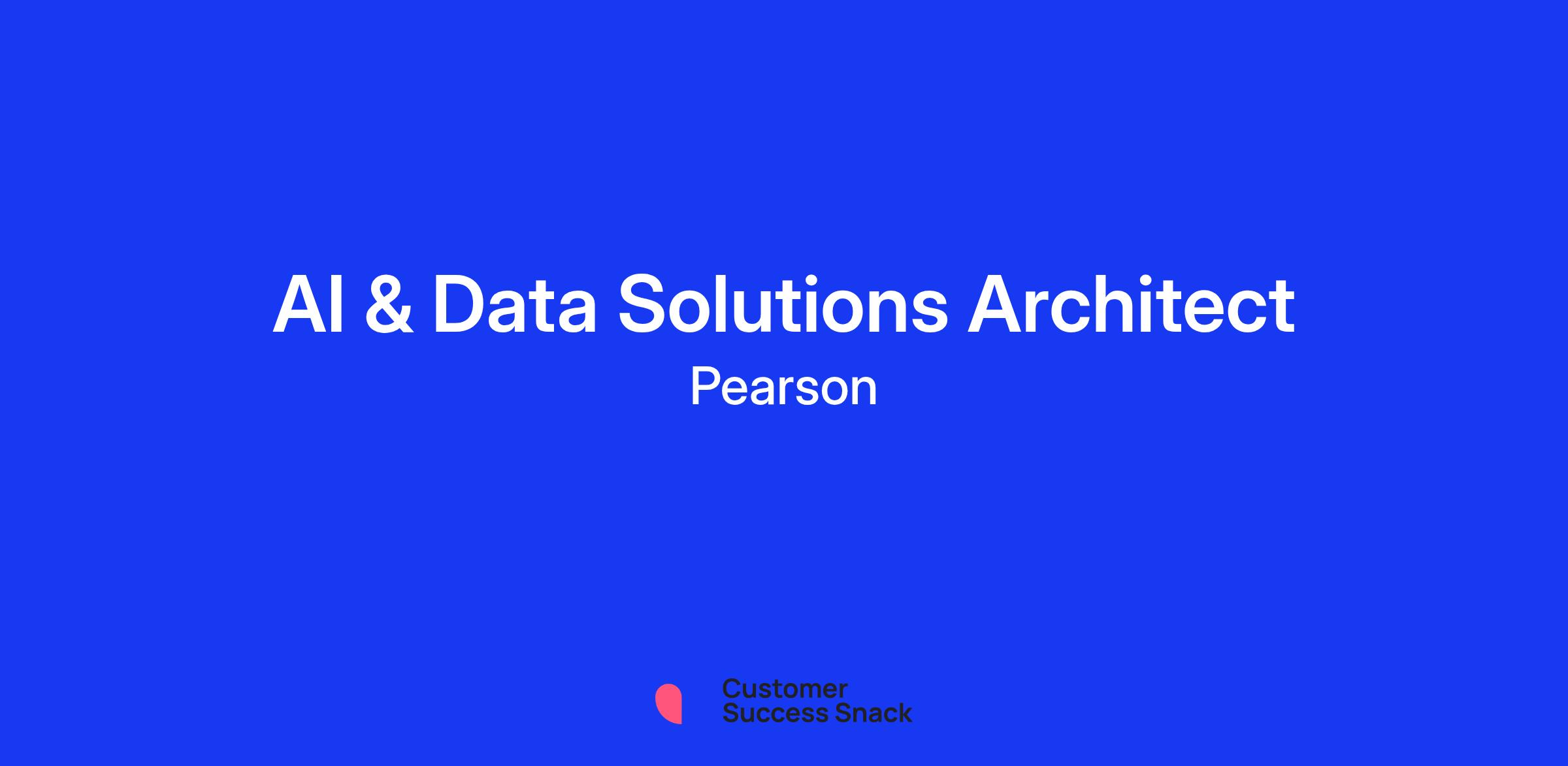 AI & Data Solutions Architect

Pearson

Customer
Success Snack